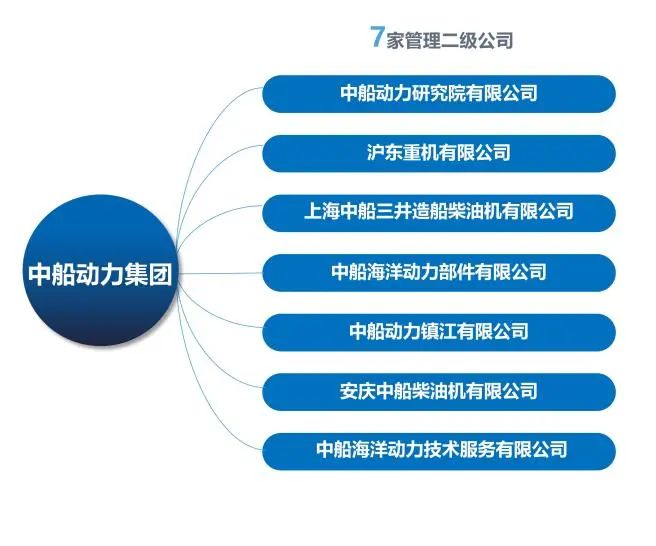 7家管理二级公司

中船动力集团

中船动力研究院有限公司

沪东重机有限公司

上海中船三井造船柴油机有限公司

中船海洋动力部件有限公司

中船动力镇江有限公司

安庆中船柴油机有限公司

中船海洋动力技术服务有限公司